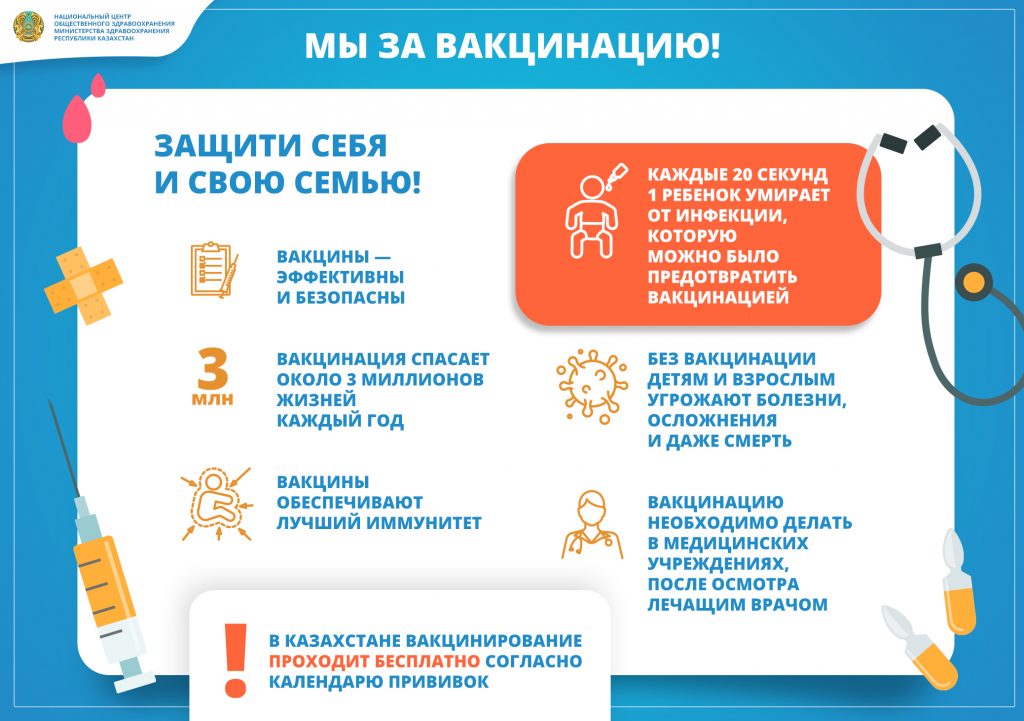 НАЦИОНАЛЬНЫЙ ЦЕНТР ОБЩЕСТВЕННОГО ЗДРАВООХРАНЕНИЯ МИНИСТЕРСТВА ЗДРАВООХРАНЕНИЯ РЕСПУБЛИКИ КАЗАХСТАН

МЫ ЗА ВАКЦИНАЦИЮ!

ЗАЩИТИ СЕБЯ И СВОЮ СЕМЬЮ!

ВАКЦИНЫ — ЭФФЕКТИВНЫ И БЕЗОПАСНЫ

3 МЛН

ВАКЦИНАЦИЯ СПАСАЕТ ОКОЛО 3 МИЛЛИОНОВ ЖИЗНЕЙ КАЖДЫЙ ГОД

ВАКЦИНЫ ОБЕСПЕЧИВАЮТ ЛУЧШИЙ ИММУНИТЕТ

КАЖДЫЕ 20 СЕКУНД 1 РЕБЕНОК УМИРАЕТ ОТ ИНФЕКЦИИ, КОТОРУЮ МОЖНО БЫЛО ПРЕДОТВРАТИТЬ ВАКЦИНАЦИЕЙ

БЕЗ ВАКЦИНАЦИИ ДЕТЯМ И ВЗРОСЛЫМ УГРОЖАЮТ БОЛЕЗНИ, ОСЛОЖНЕНИЯ И ДАЖЕ СМЕРТЬ

ВАКЦИНАЦИЮ НЕОБХОДИМО ДЕЛАТЬ В МЕДИЦИНСКИХ УЧРЕЖДЕНИЯХ, ПОСЛЕ ОСМОТРА ЛЕЧАЩИМ ВРАЧОМ

!

В КАЗАХСТАНЕ ВАКЦИНИРОВАНИЕ ПРОХОДИТ БЕСПЛАТНО СОГЛАСНО КАЛЕНДАРЮ ПРИВИВОК